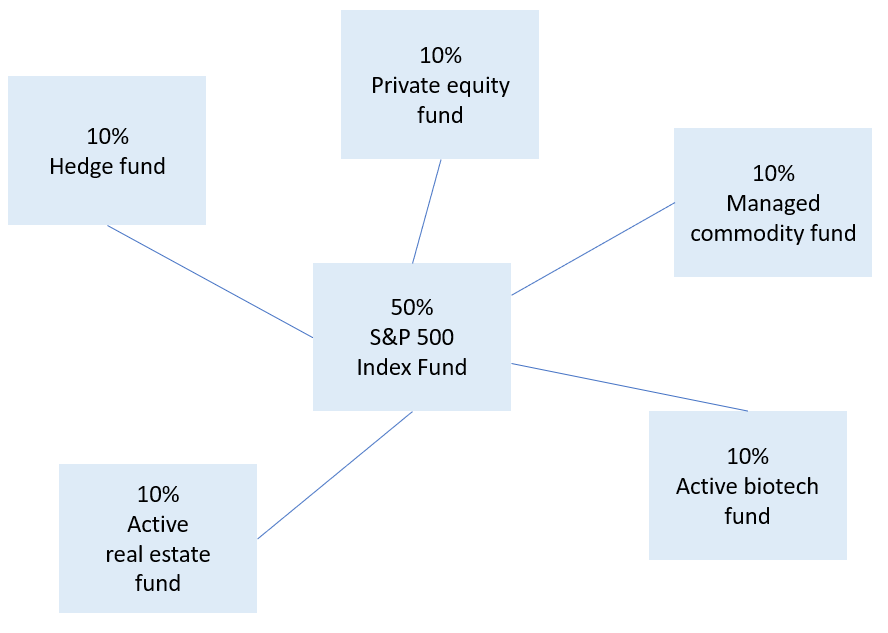 10%
Private equity fund

10%
Hedge fund

10%
Managed commodity fund

50%
S&P 500
Index Fund

10%
Active biotech fund

10%
Active
real estate fund